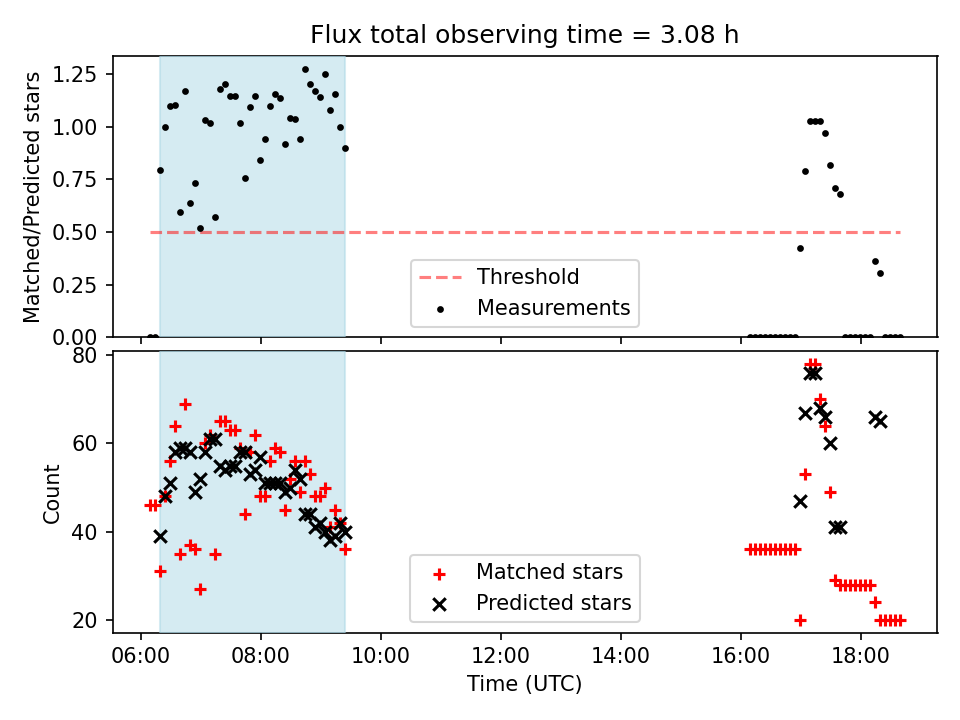 Flux total observing time = 3.08 h

Matched/Predicted stars

1.25
1.00
0.75
0.50
0.25
0.00

Threshold
Measurements

Count

80
60
40
20

Matched stars
Predicted stars

06:00 08:00 10:00 12:00 14:00 16:00 18:00

Time (UTC)